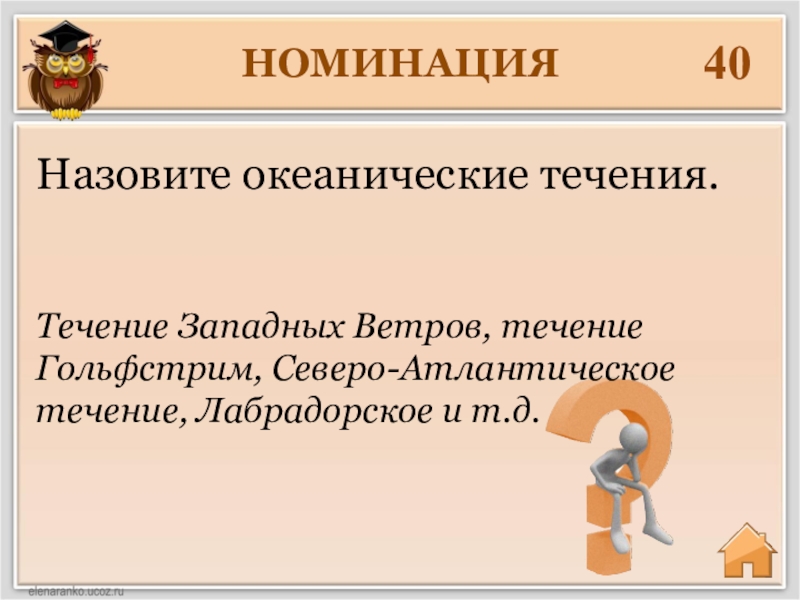 НОМИНАЦИЯ 40

Назовите океанические течения.

Течение Западных Ветров, течение Гольфстрим, Северо-Атлантическое течение, Лабрадорское и т.д.

elenaranko.ucoz.ru